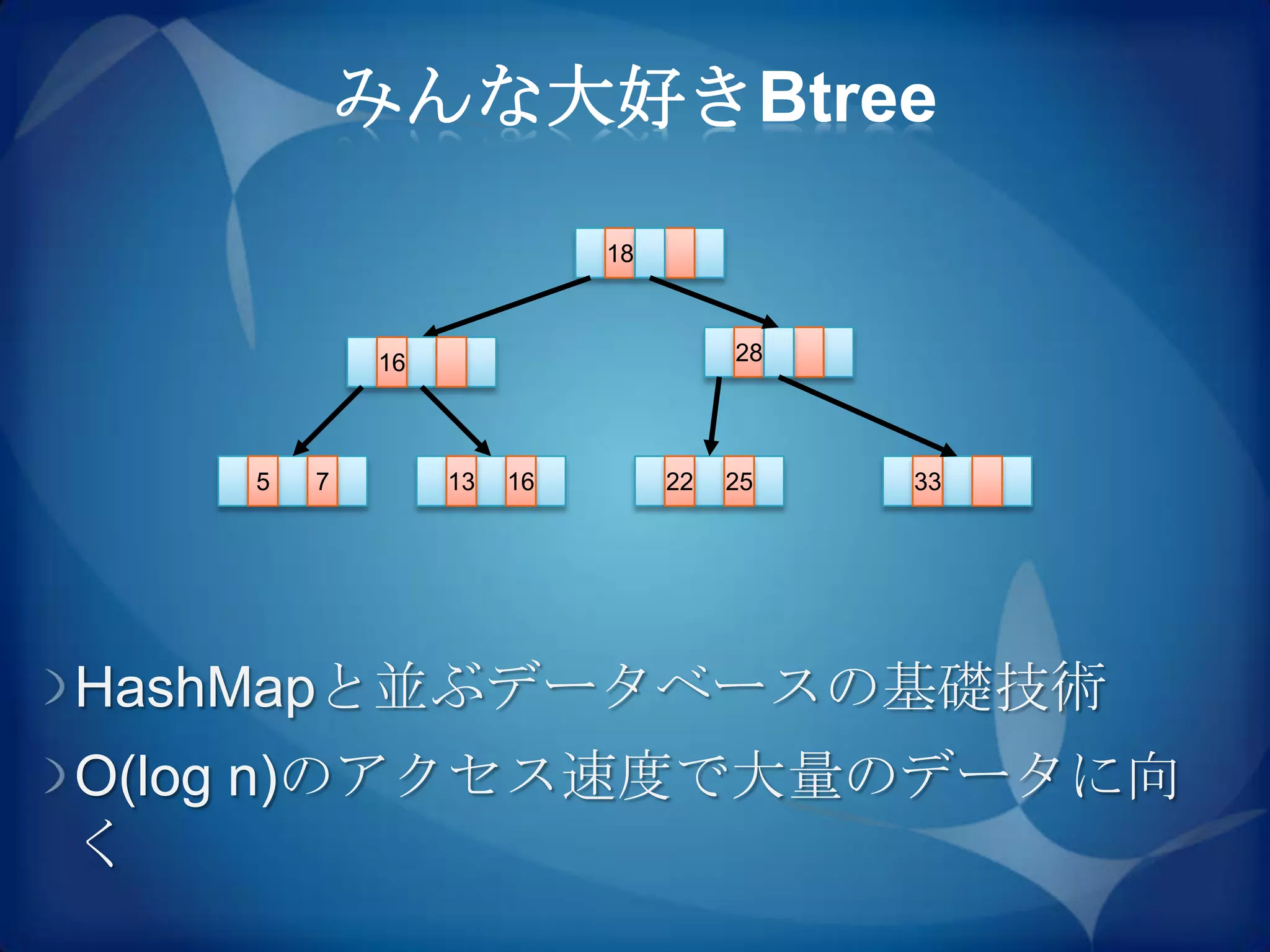 みんな大好きBtree

18

16

28

5 7

13 16

22 25

33

HashMapと並ぶデータベースの基礎技術

O(log n)のアクセス速度で大量のデータに向く